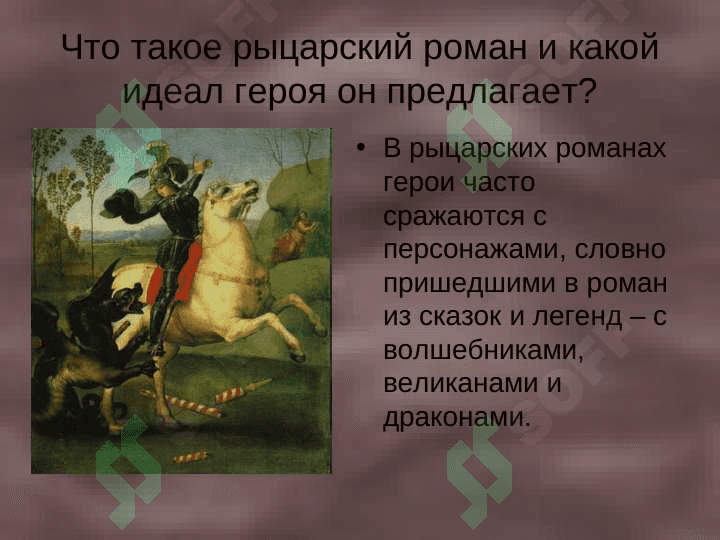 Что такое рыцарский роман и какой идеал героя он предлагает?

• В рыцарских романах герои часто сражаются с персонажами, словно пришедшими в роман из сказок и легенд – с волшебниками, великанами и драконами.